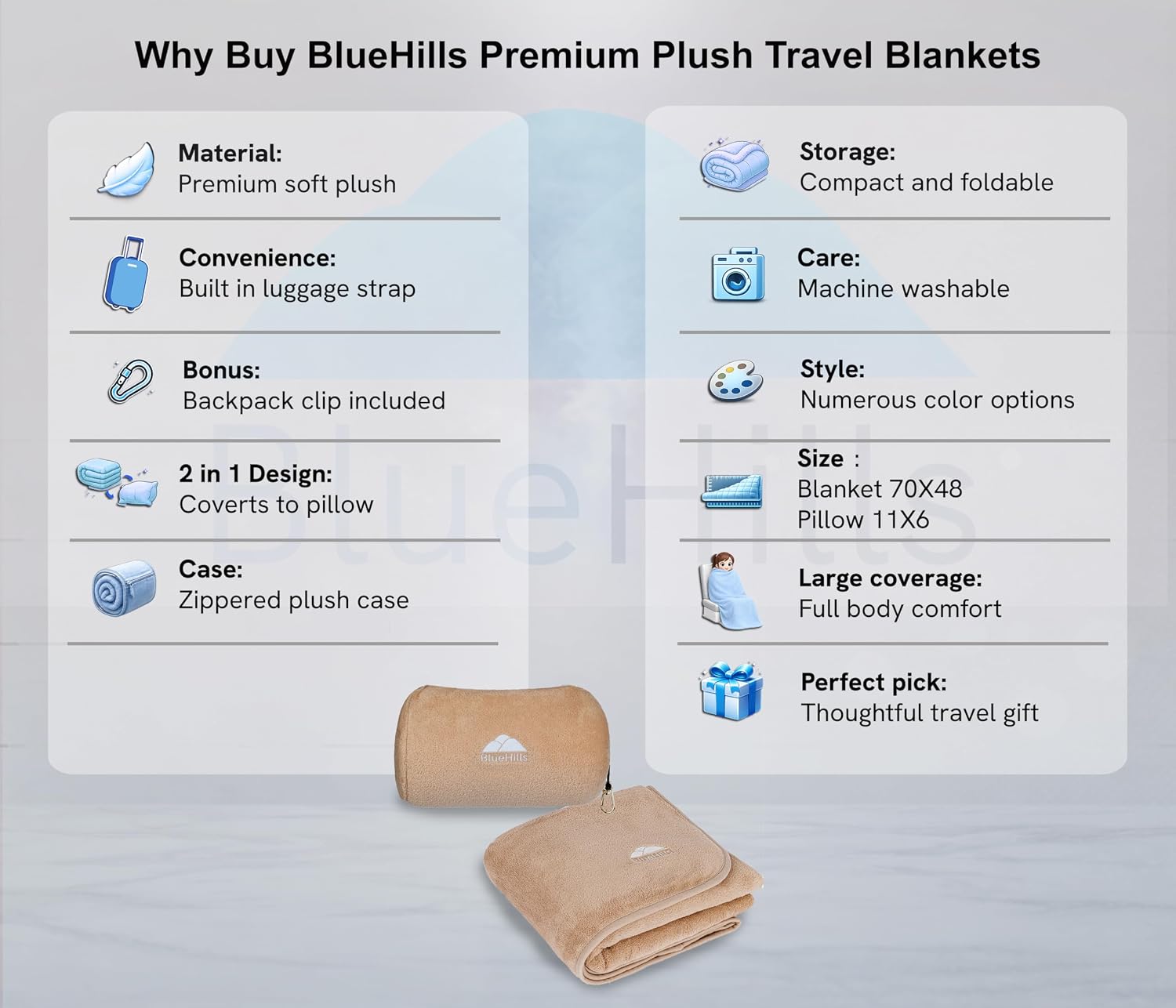 Why Buy BlueHills Premium Plush Travel Blankets

Material:
Premium soft plush

Convenience:
Built in luggage strap

Bonus:
Backpack clip included

2 in 1 Design:
Coverts to pillow

Case:
Zippered plush case

Storage:
Compact and foldable

Care:
Machine washable

Style:
Numerous color options

Size :
Blanket 70X48
Pillow 11X6

Large coverage:
Full body comfort

Perfect pick:
Thoughtful travel gift

BlueHills

BlueHills

BlueHills